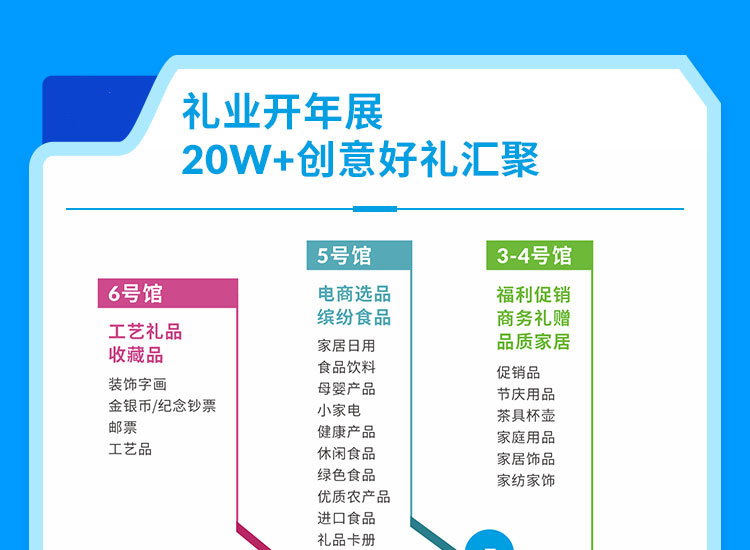 礼业开年展
20W+创意好礼汇聚

6号馆

工艺礼品
收藏品

装饰字画
金银币/纪念钞票
邮票
工艺品

5号馆

电商选品
缤纷食品

家居日用
食品饮料
母婴产品
小家电
健康产品
休闲食品
绿色食品
优质农产品
进口食品
礼品卡册

3-4号馆

福利促销
商务礼赠
品质家居

促销品
节庆用品
茶具杯壶
家庭用品
家居饰品
家纺家饰